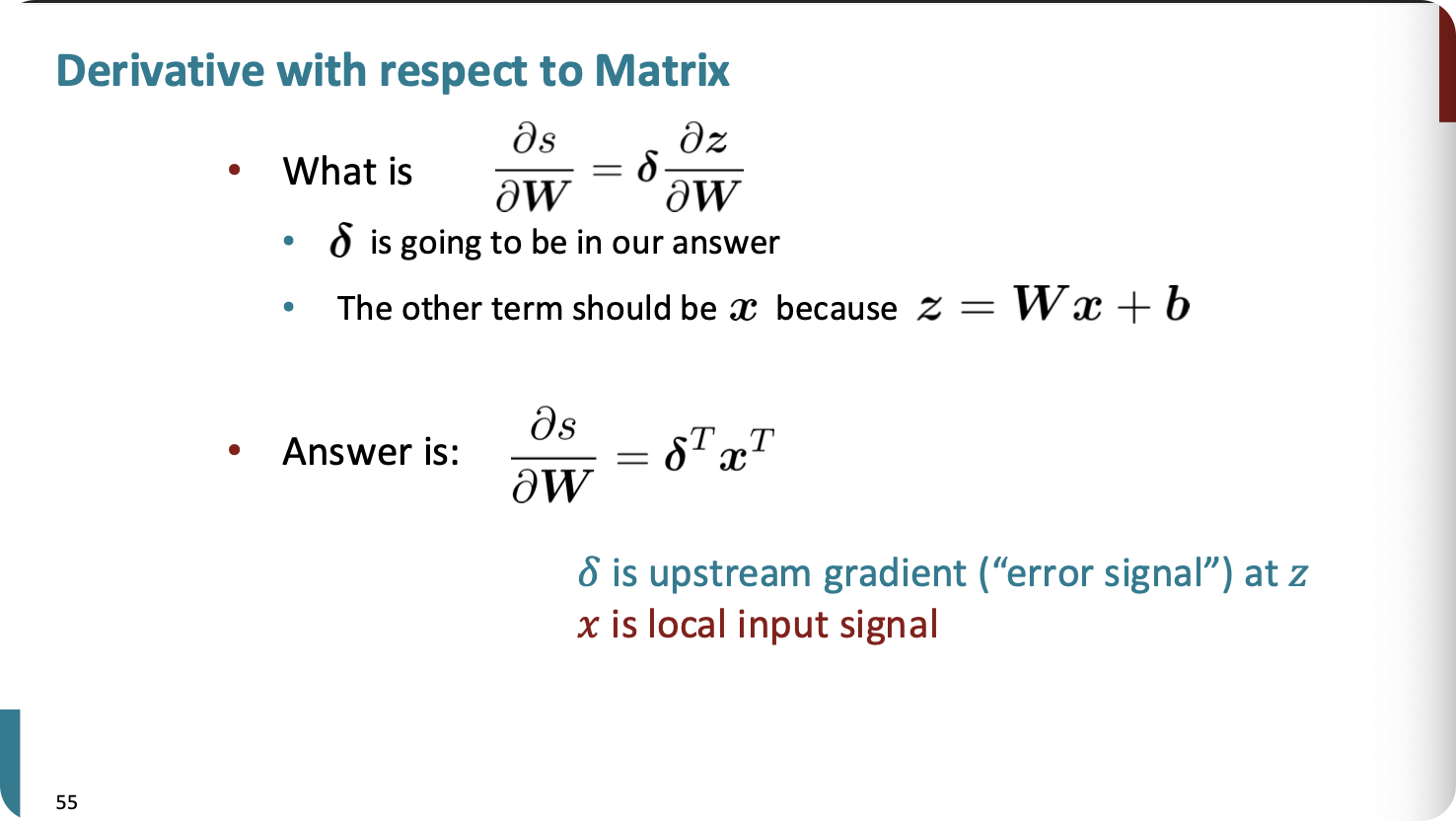 Derivative with respect to Matrix

• What is $\frac{\partial s}{\partial \boldsymbol{W}} = \boldsymbol{\delta} \frac{\partial \boldsymbol{z}}{\partial \boldsymbol{W}}$

• $\boldsymbol{\delta}$ is going to be in our answer

• The other term should be $\boldsymbol{x}$ because $\boldsymbol{z} = \boldsymbol{W}\boldsymbol{x} + \boldsymbol{b}$

• Answer is: $\frac{\partial s}{\partial \boldsymbol{W}} = \boldsymbol{\delta}^T \boldsymbol{x}^T$

$\delta$ is upstream gradient (“error signal”) at $z$
$x$ is local input signal

55